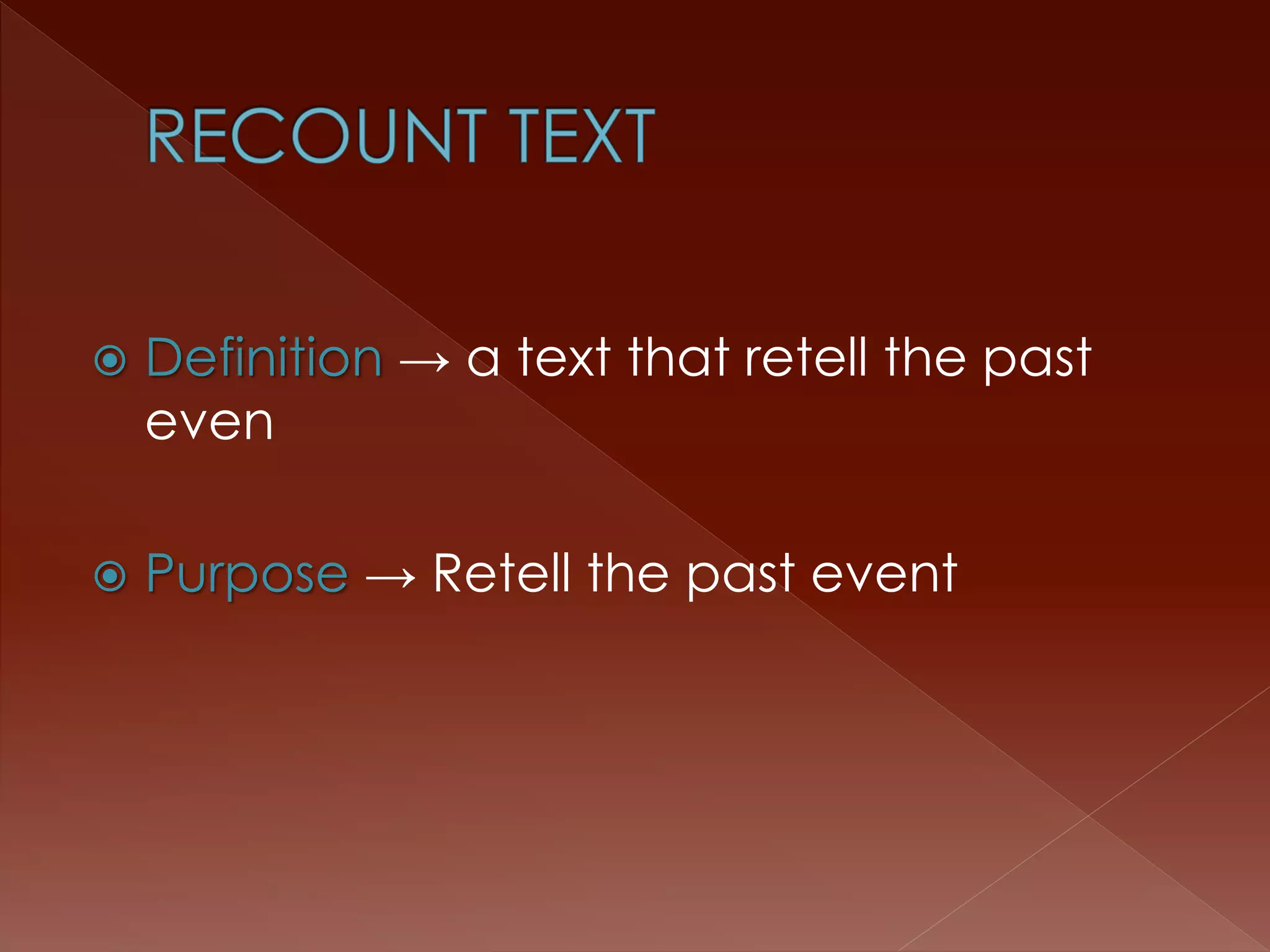 RECOUNT TEXT

Definition → a text that retell the past even

Purpose → Retell the past event